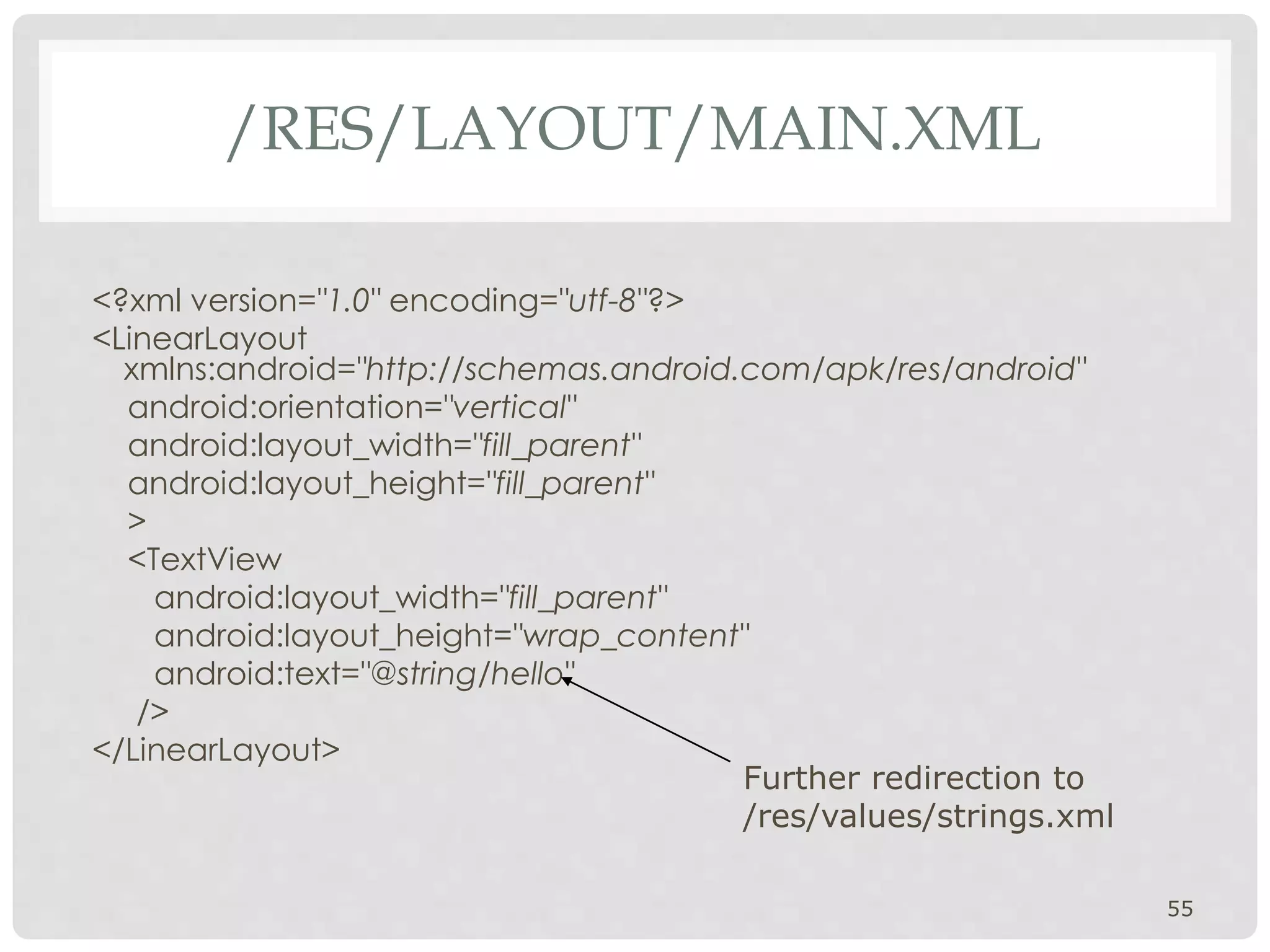 /RES/LAYOUT/MAIN.XML

<?xml version="1.0" encoding="utf-8"?>
<LinearLayout
xmlns:android="http://schemas.android.com/apk/res/android"
android:orientation="vertical"
android:layout_width="fill_parent"
android:layout_height="fill_parent"
>
<TextView
android:layout_width="fill_parent"
android:layout_height="wrap_content"
android:text="@string/hello"
/>
</LinearLayout>

Further redirection to /res/values/strings.xml

55